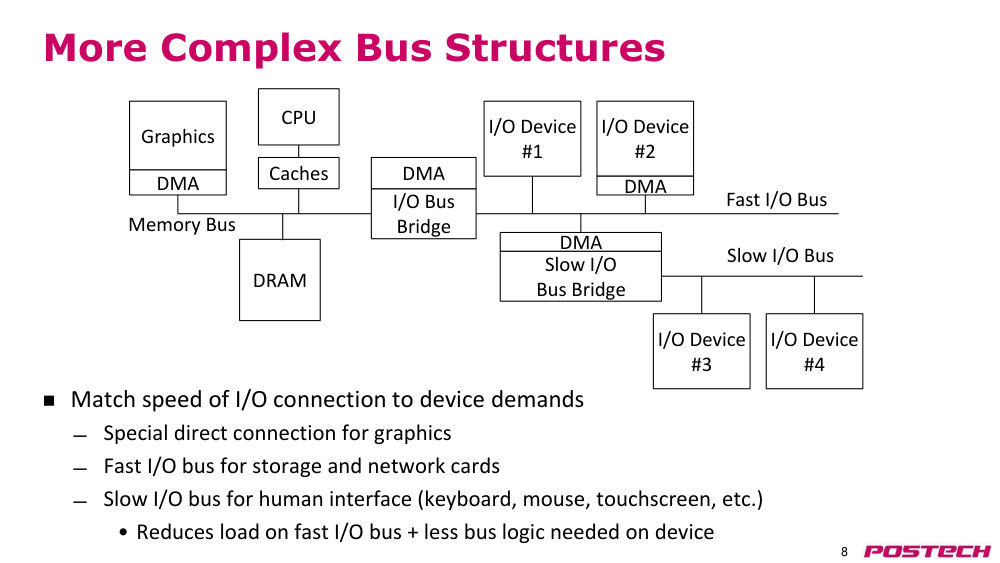 More Complex Bus Structures

Graphics
DMA
CPU
Caches
DMA
I/O Bus
Bridge
I/O Device
#1
I/O Device
#2
DMA
Fast I/O Bus
Memory Bus
DRAM
DMA
Slow I/O
Bus Bridge
Slow I/O Bus
I/O Device
#3
I/O Device
#4

• Match speed of I/O connection to device demands
- Special direct connection for graphics
- Fast I/O bus for storage and network cards
- Slow I/O bus for human interface (keyboard, mouse, touchscreen, etc.)
• Reduces load on fast I/O bus + less bus logic needed on device

8 POSTECH